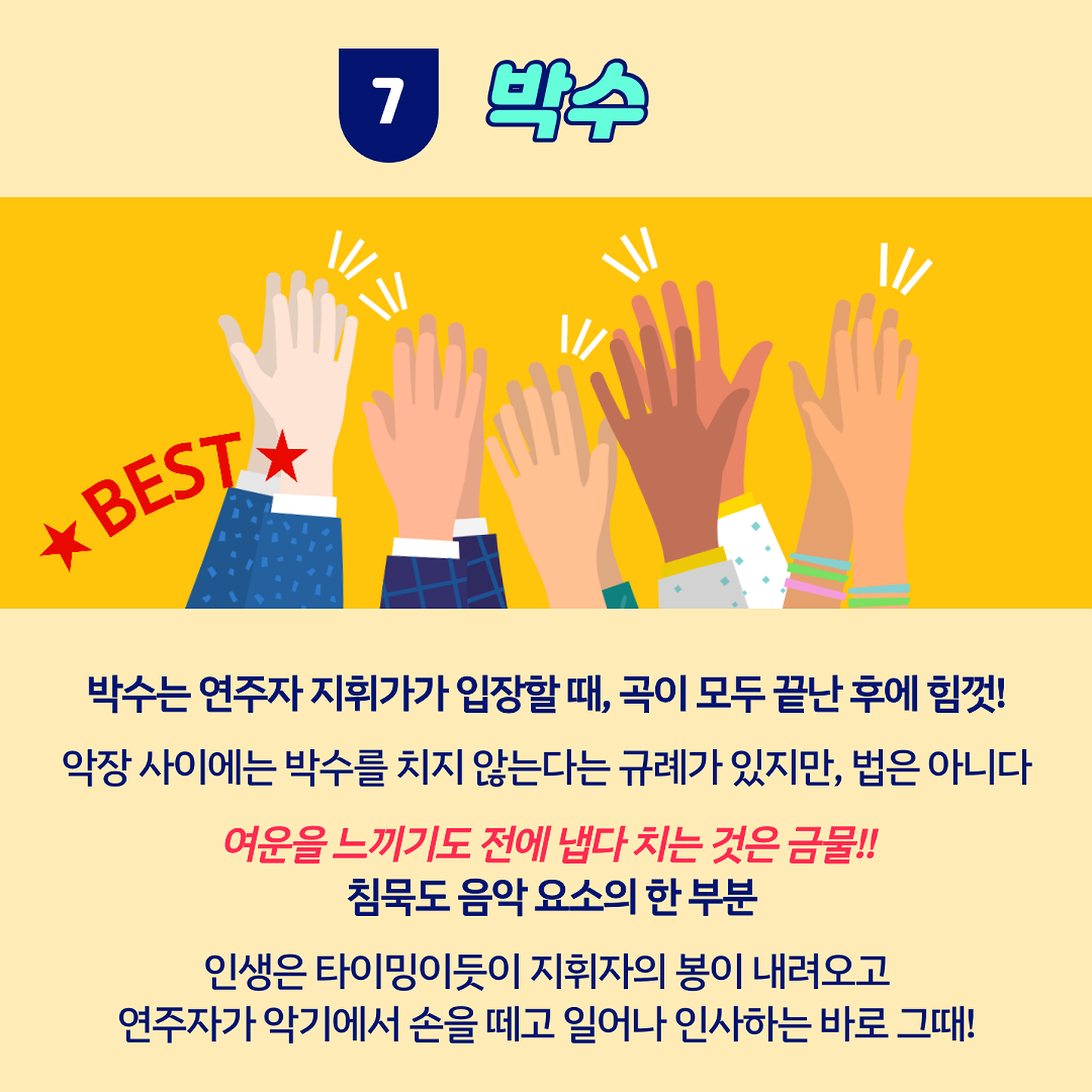 7 박수

★BEST★

박수는 연주자 지휘가가 입장할 때, 곡이 모두 끝난 후에 힘껏!

악장 사이에는 박수를 치지 않는다는 규례가 있지만, 법은 아니다

여운을 느끼기도 전에 냅다 치는 것은 금물!!
침묵도 음악 요소의 한 부분

인생은 타이밍이듯이 지휘자의 봉이 내려오고
연주자가 악기에서 손을 떼고 일어나 인사하는 바로 그때!